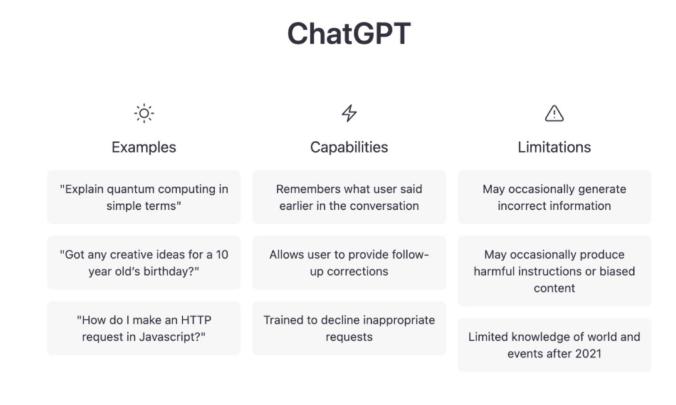 ChatGPT

Examples

"Explain quantum computing in simple terms"

"Got any creative ideas for a 10 year old's birthday?"

"How do I make an HTTP request in Javascript?"

Capabilities

Remembers what user said earlier in the conversation

Allows user to provide follow-up corrections

Trained to decline inappropriate requests

Limitations

May occasionally generate incorrect information

May occasionally produce harmful instructions or biased content

Limited knowledge of world and events after 2021